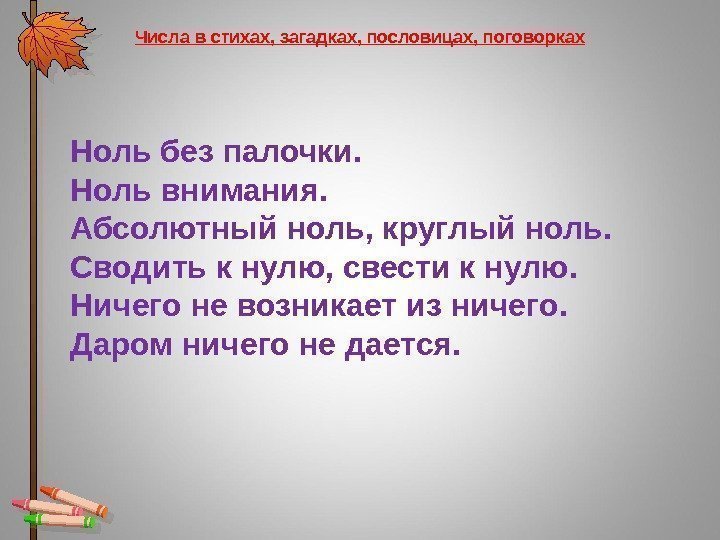 Числа в стихах, загадках, пословицах, поговорках

Ноль без палочки.
Ноль внимания.
Абсолютный ноль, круглый ноль.
Сводить к нулю, свести к нулю.
Ничего не возникает из ничего.
Даром ничего не дается.